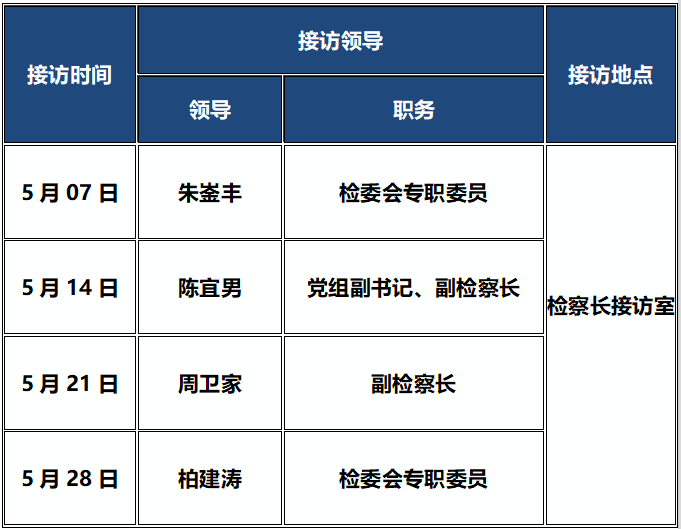 | 接访时间 | 接访领导 | | 接访地点 |
|---|---|---|---|
| | 领导 | 职务 | |
| 5 月 07 日 | 朱崟丰 | 检委会专职委员 | 检察长接访室 |
| 5 月 14 日 | 陈宜男 | 党组副书记、副检察长 | |
| 5 月 21 日 | 周卫家 | 副检察长 | |
| 5 月 28 日 | 柏建涛 | 检委会专职委员 | |